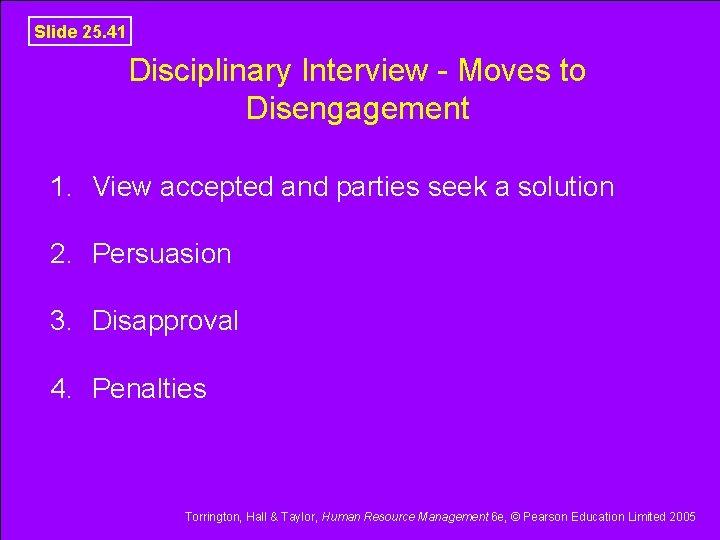 Slide 25.41

Disciplinary Interview - Moves to Disengagement

1. View accepted and parties seek a solution

2. Persuasion

3. Disapproval

4. Penalties

Torrington, Hall & Taylor, Human Resource Management 6e, © Pearson Education Limited 2005